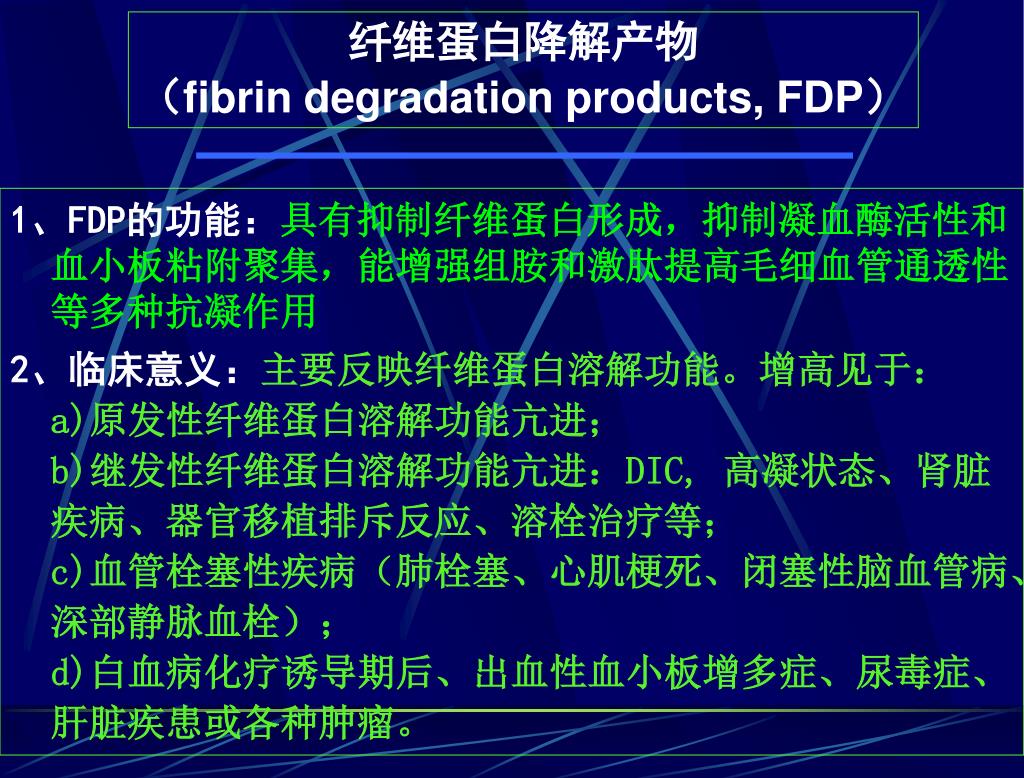 纤维蛋白降解产物
（fibrin degradation products, FDP）

1、FDP的功能：具有抑制纤维蛋白形成，抑制凝血酶活性和血小板粘附聚集，能增强组胺和激肽提高毛细血管通透性等多种抗凝作用

2、临床意义：主要反映纤维蛋白溶解功能。增高见于：
a)原发性纤维蛋白溶解功能亢进；
b)继发性纤维蛋白溶解功能亢进：DIC, 高凝状态、肾脏疾病、器官移植排斥反应、溶栓治疗等；
c)血管栓塞性疾病（肺栓塞、心肌梗死、闭塞性脑血管病、深部静脉血栓）；
d)白血病化疗诱导期后、出血性血小板增多症、尿毒症、肝脏疾患或各种肿瘤。